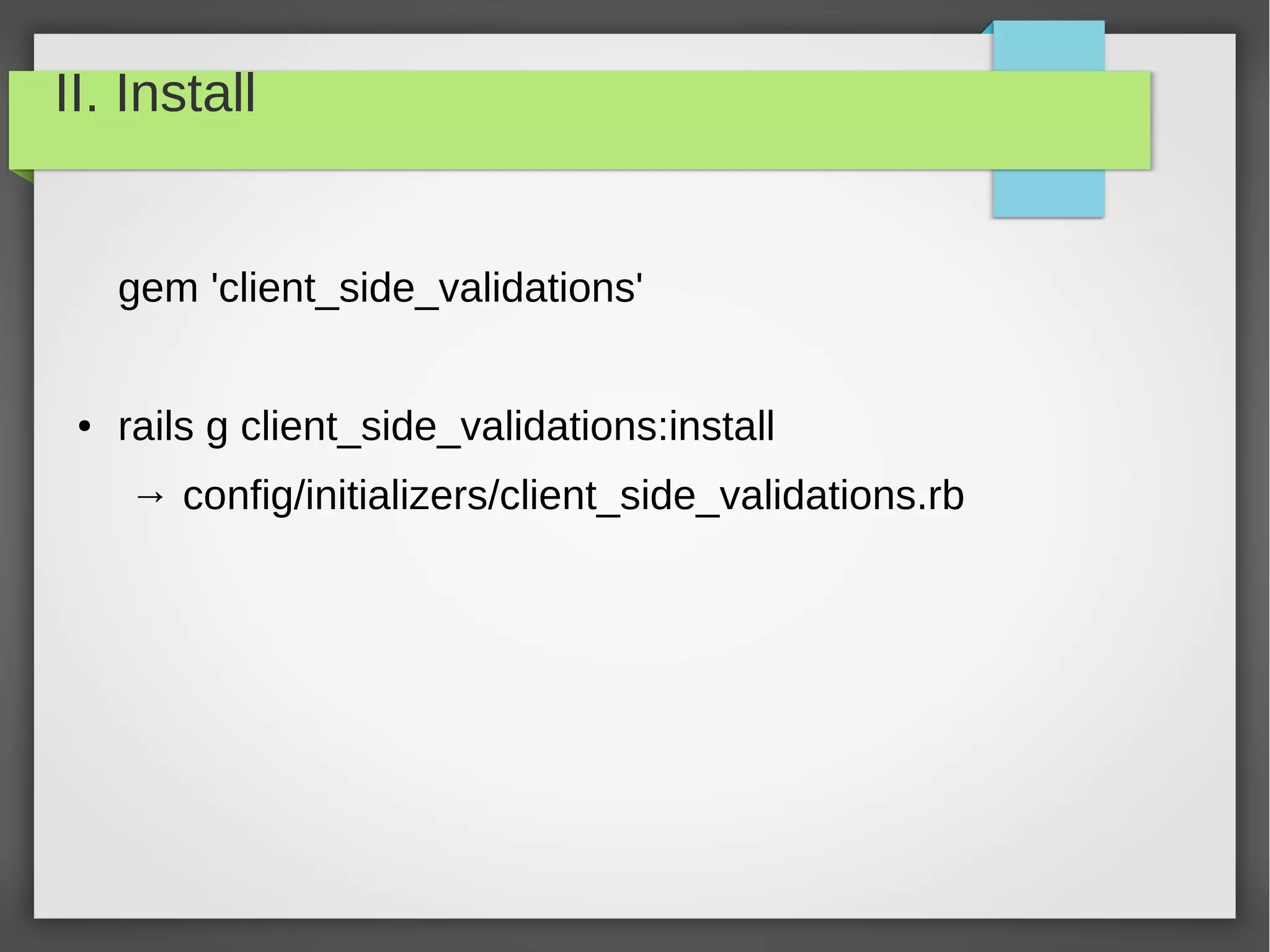 II. Install

gem 'client_side_validations'

• rails g client_side_validations:install

→ config/initializers/client_side_validations.rb